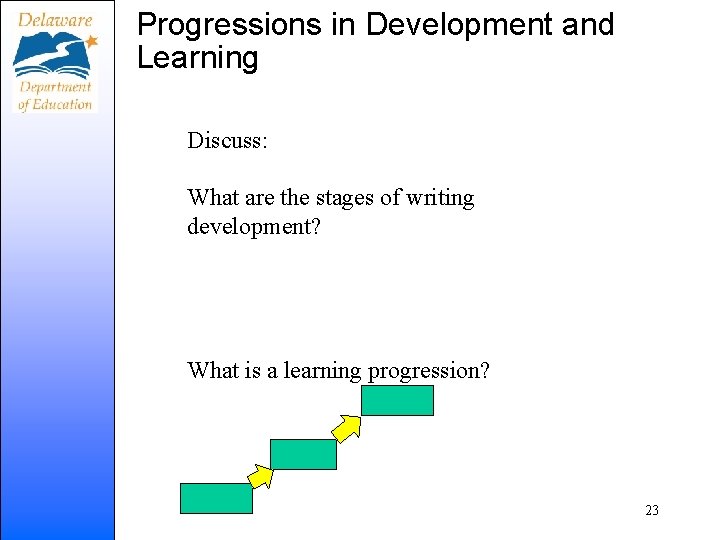 Delaware
Department of Education

Progressions in Development and Learning

Discuss:

What are the stages of writing development?

What is a learning progression?

23